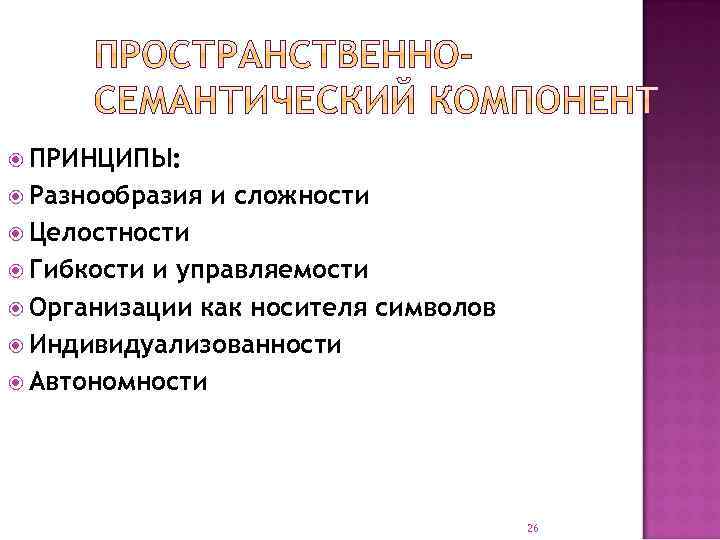 ПРОСТРАНСТВЕННО-СЕМАНТИЧЕСКИЙ КОМПОНЕНТ

ПРИНЦИПЫ:
Разнообразия и сложности
Целостности
Гибкости и управляемости
Организации как носителя символов
Индивидуализованности
Автономности

26